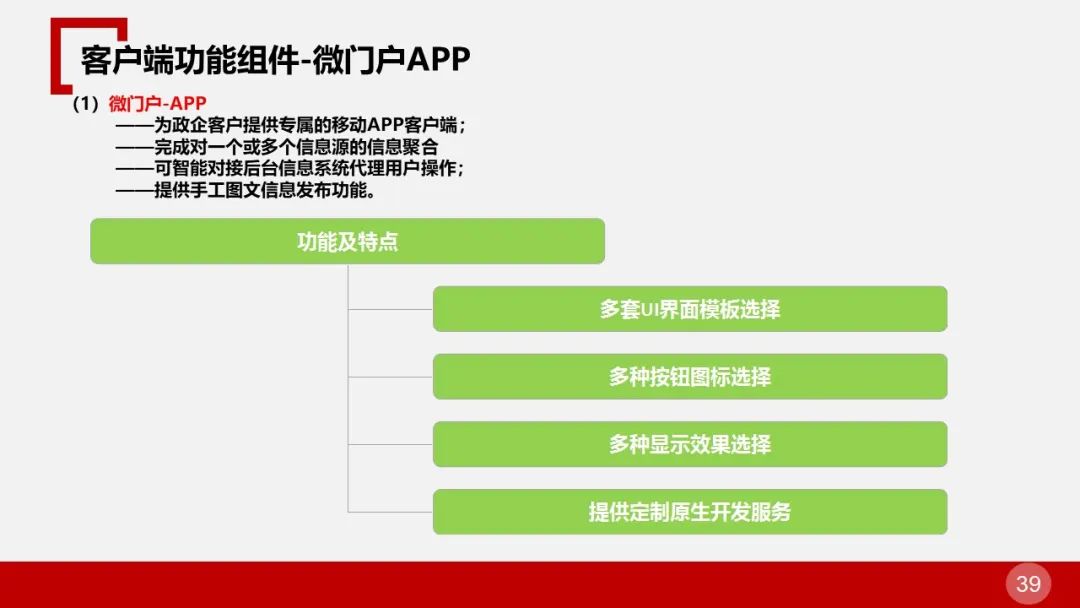 客户端功能组件-微门户APP

（1）微门户-APP

——为政企客户提供专属的移动APP客户端；
——完成对一个或多个信息源的信息聚合
——可智能对接后台信息系统代理用户操作；
——提供手工图文信息发布功能。

功能及特点

多套UI界面模板选择

多种按钮图标选择

多种显示效果选择

提供定制原生开发服务

39